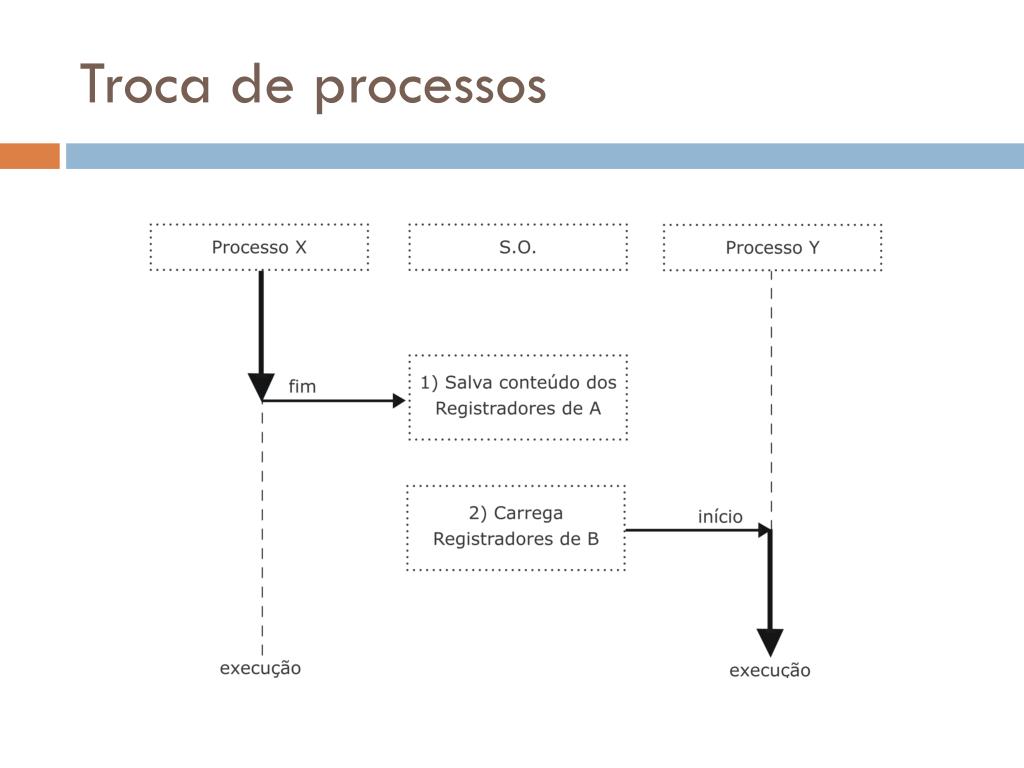 Troca de processos

Processo X

S.O.

Processo Y

fim

1) Salva conteúdo dos Registradores de A

2) Carrega Registradores de B

início

execução

execução